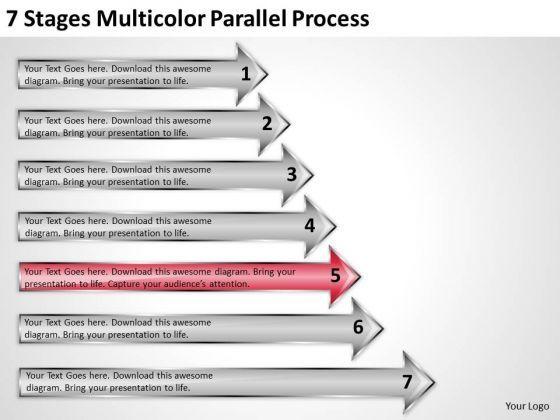 7 Stages Multicolor Parallel Process

Your Text Goes here. Download this awesome diagram. Bring your presentation to life. 1

Your Text Goes here. Download this awesome diagram. Bring your presentation to life. 2

Your Text Goes here. Download this awesome diagram. Bring your presentation to life. 3

Your Text Goes here. Download this awesome diagram. Bring your presentation to life. 4

Your Text Goes here. Download this awesome diagram. Bring your presentation to life. Capture your audience's attention. 5

Your Text Goes here. Download this awesome diagram. Bring your presentation to life. 6

Your Text Goes here. Download this awesome diagram. Bring your presentation to life. 7

Your Logo